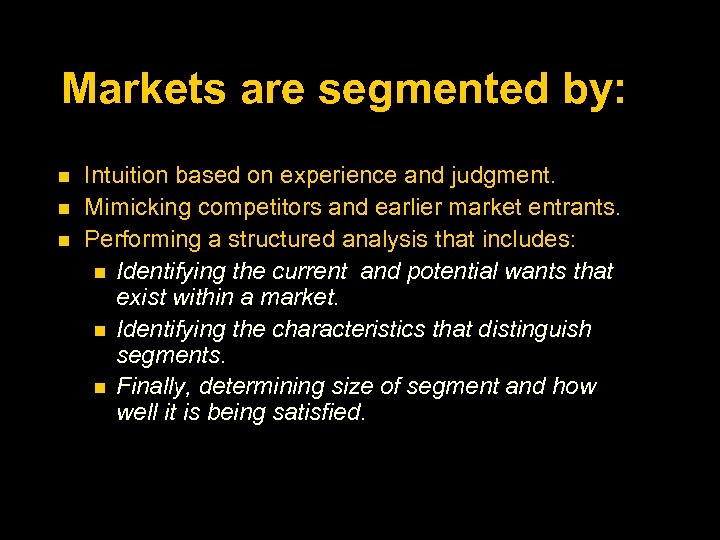 Markets are segmented by:

- Intuition based on experience and judgment.
- Mimicking competitors and earlier market entrants.
- Performing a structured analysis that includes:
  - Identifying the current and potential wants that exist within a market.
  - Identifying the characteristics that distinguish segments.
  - Finally, determining size of segment and how well it is being satisfied.